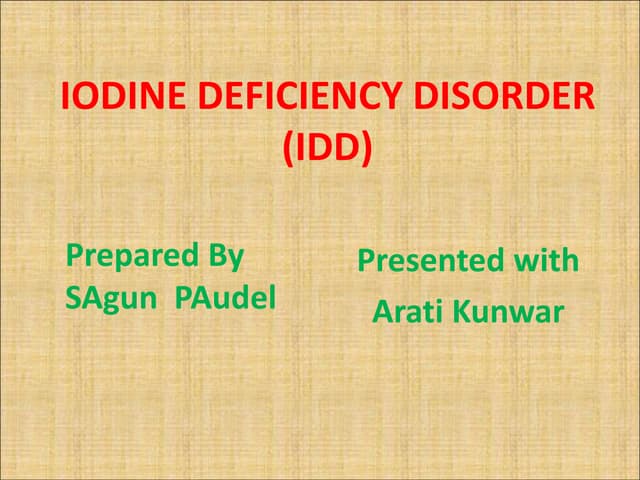 IODINE DEFICIENCY DISORDER (IDD)

Prepared By
SAgun PAudel

Presented with
Arati Kunwar